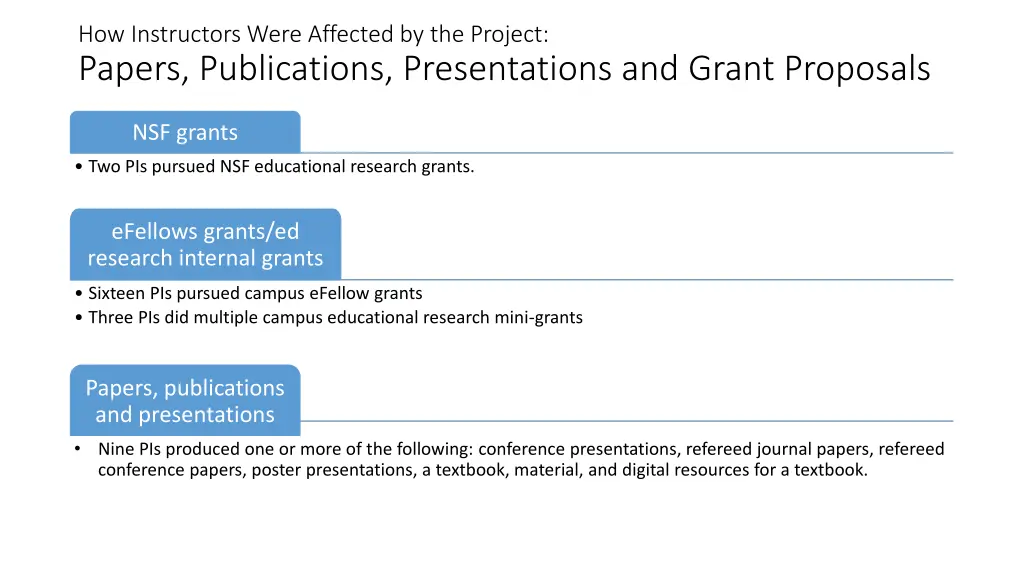 How Instructors Were Affected by the Project:
Papers, Publications, Presentations and Grant Proposals

NSF grants

• Two PIs pursued NSF educational research grants.

eFellows grants/ed research internal grants

• Sixteen PIs pursued campus eFellow grants
• Three PIs did multiple campus educational research mini-grants

Papers, publications and presentations

• Nine PIs produced one or more of the following: conference presentations, refereed journal papers, refereed conference papers, poster presentations, a textbook, material, and digital resources for a textbook.